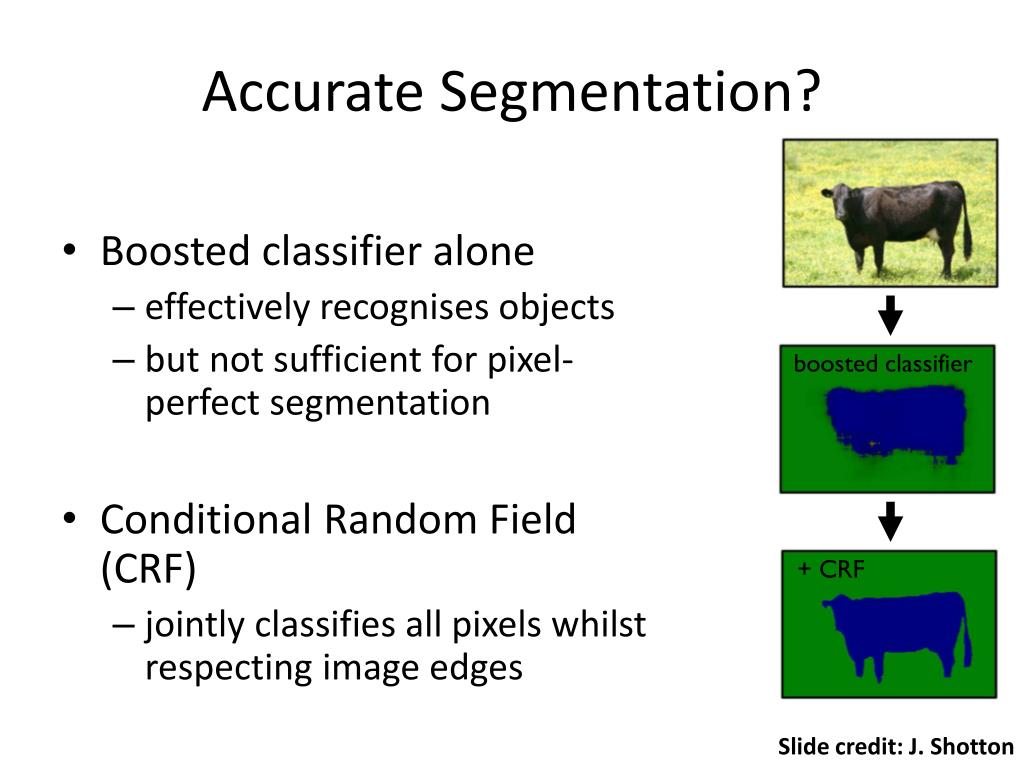 Accurate Segmentation?

• Boosted classifier alone
– effectively recognises objects
– but not sufficient for pixel-perfect segmentation

• Conditional Random Field (CRF)
– jointly classifies all pixels whilst respecting image edges

boosted classifier

+ CRF

Slide credit: J. Shotton